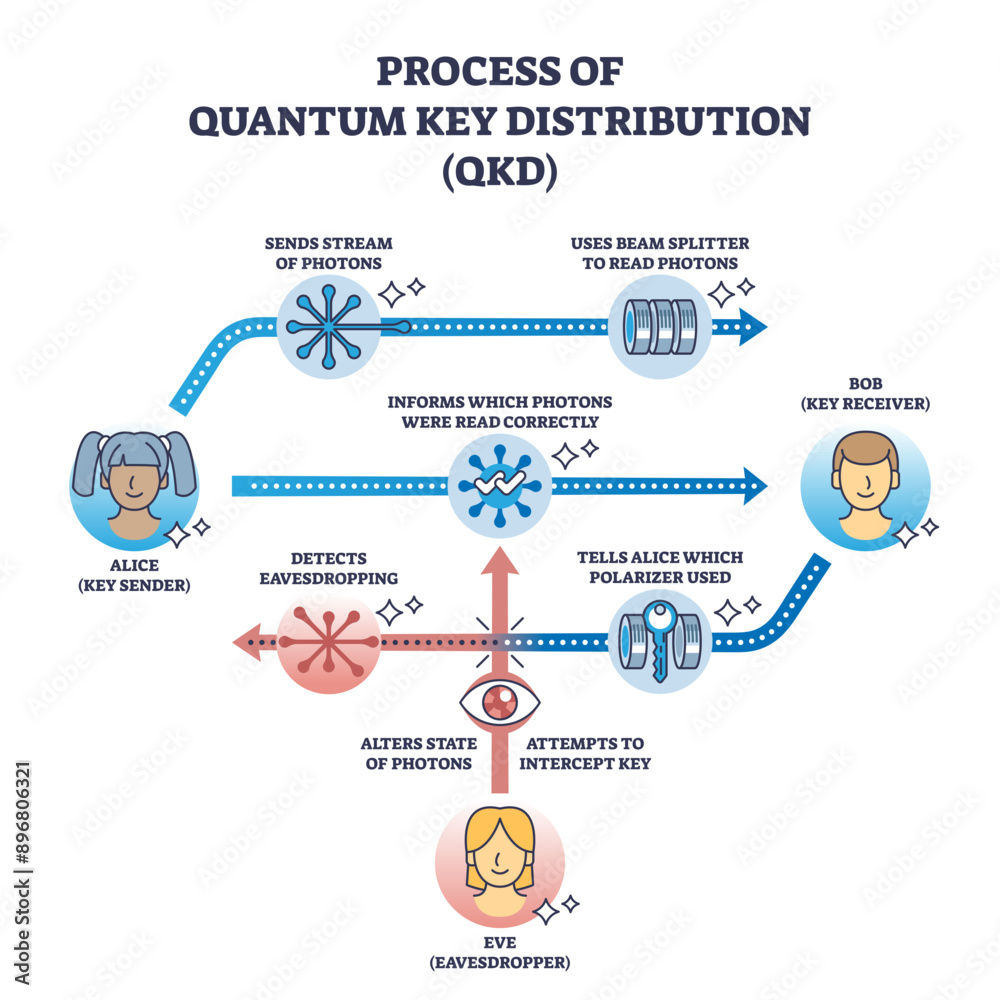 PROCESS OF
QUANTUM KEY DISTRIBUTION
(QKD)

SENDS STREAM
OF PHOTONS

USES BEAM SPLITTER
TO READ PHOTONS

INFORMS WHICH PHOTONS
WERE READ CORRECTLY

BOB
(KEY RECEIVER)

ALICE
(KEY SENDER)

DETECTS
EAVESDROPPING

TELLS ALICE WHICH
POLARIZER USED

ALTERS STATE
OF PHOTONS

ATTEMPTS TO
INTERCEPT KEY

EVE
(EAVESDROPPER)

Adobe Stock | #896806321